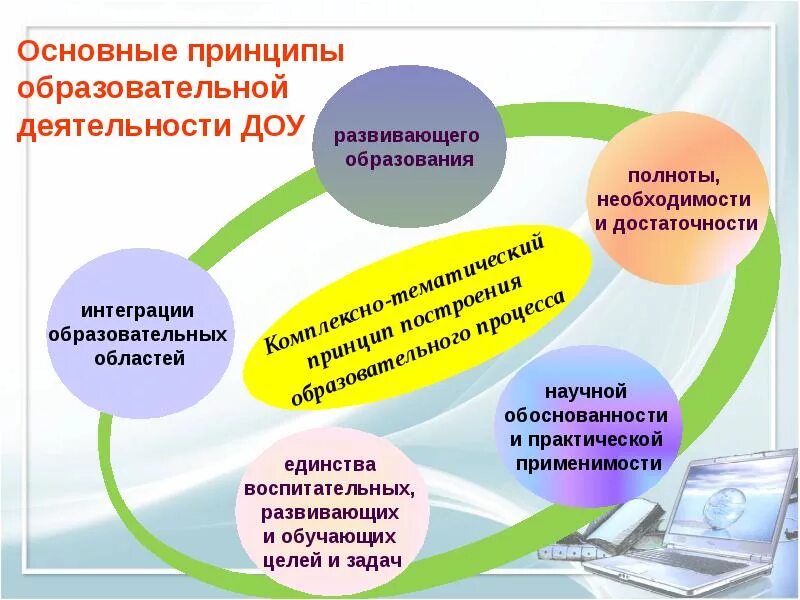 Основные принципы образовательной деятельности ДОУ

развивающего образования

полноты, необходимости и достаточности

интеграции образовательных областей

Комплексно-тематический принцип построения образовательного процесса

научной обоснованности и практической применимости

единства воспитательных, развивающих и обучающих целей и задач